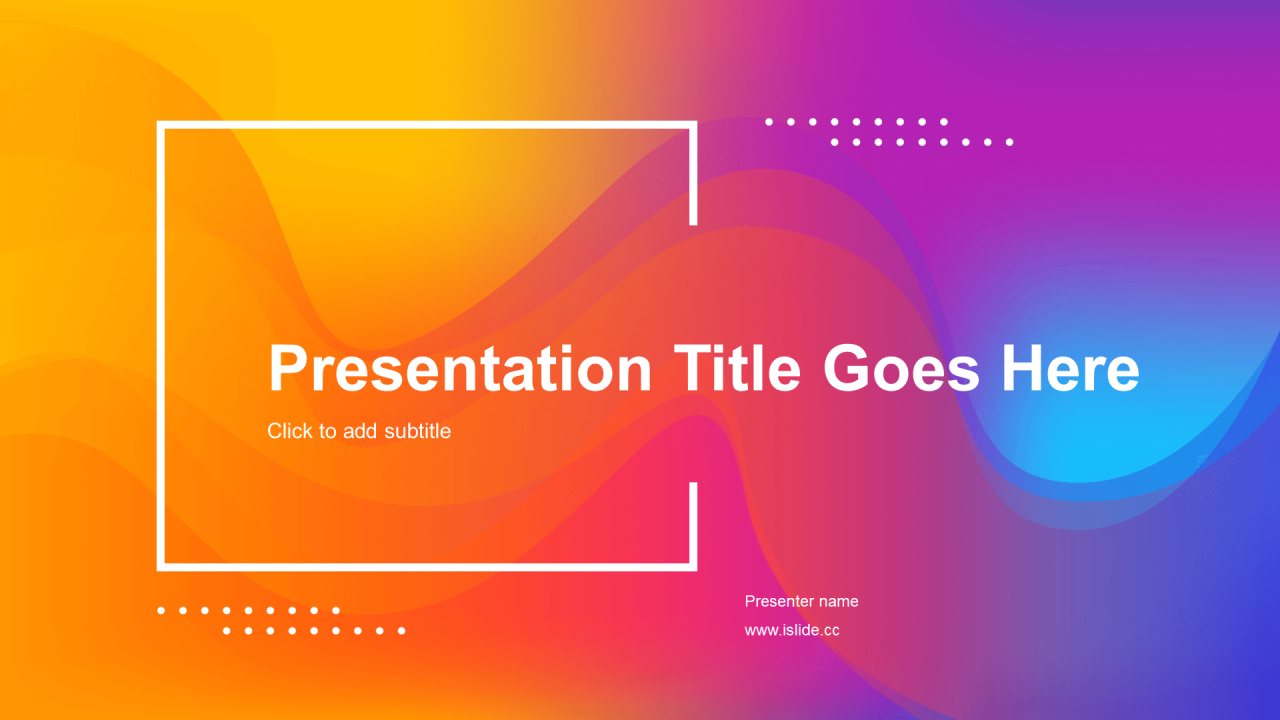 Presentation Title Goes Here

Click to add subtitle

Presenter name

www.islide.cc